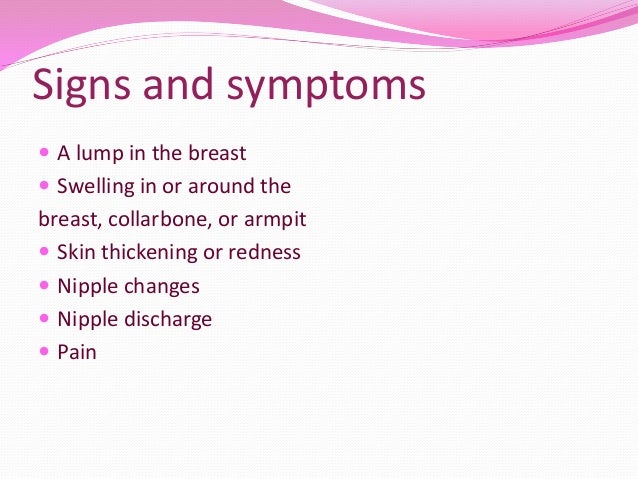 Signs and symptoms

- A lump in the breast
- Swelling in or around the breast, collarbone, or armpit
- Skin thickening or redness
- Nipple changes
- Nipple discharge
- Pain